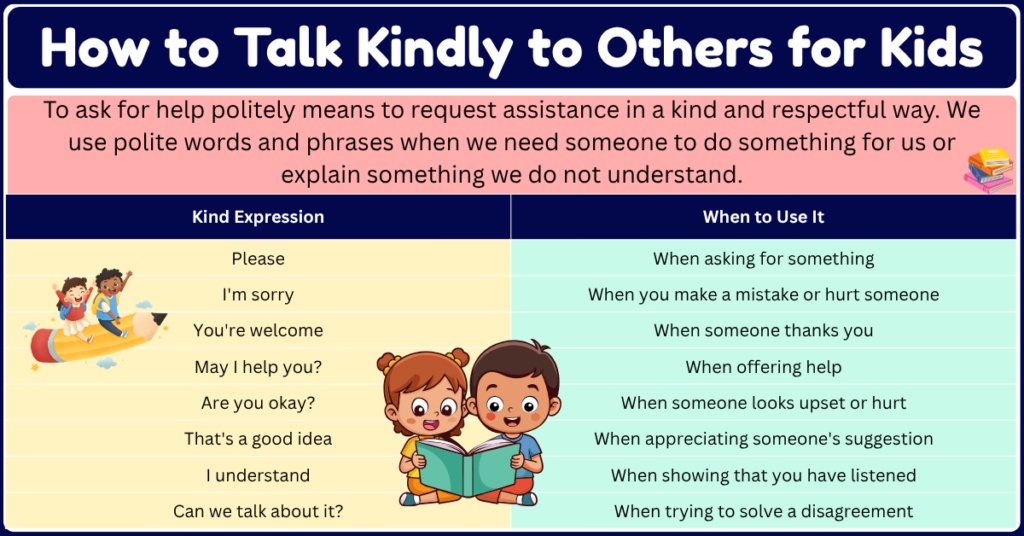 How to Talk Kindly to Others for Kids

To ask for help politely means to request assistance in a kind and respectful way. We use polite words and phrases when we need someone to do something for us or explain something we do not understand.

| Kind Expression | When to Use It |
|---|---|
| Please | When asking for something |
| I'm sorry | When you make a mistake or hurt someone |
| You're welcome | When someone thanks you |
| May I help you? | When offering help |
| Are you okay? | When someone looks upset or hurt |
| That's a good idea | When appreciating someone's suggestion |
| I understand | When showing that you have listened |
| Can we talk about it? | When trying to solve a disagreement |